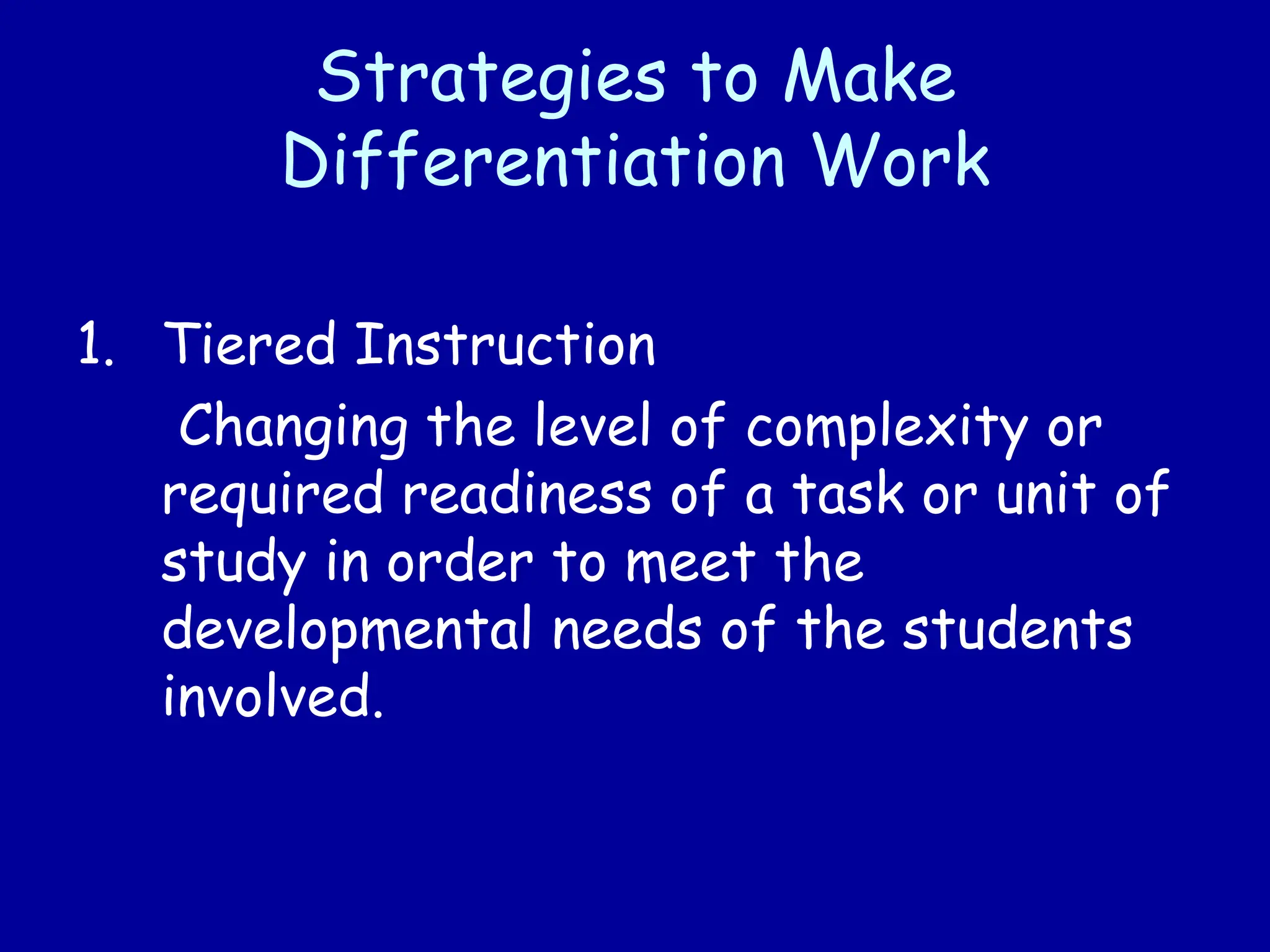 Strategies to Make Differentiation Work

1. Tiered Instruction
Changing the level of complexity or required readiness of a task or unit of study in order to meet the developmental needs of the students involved.